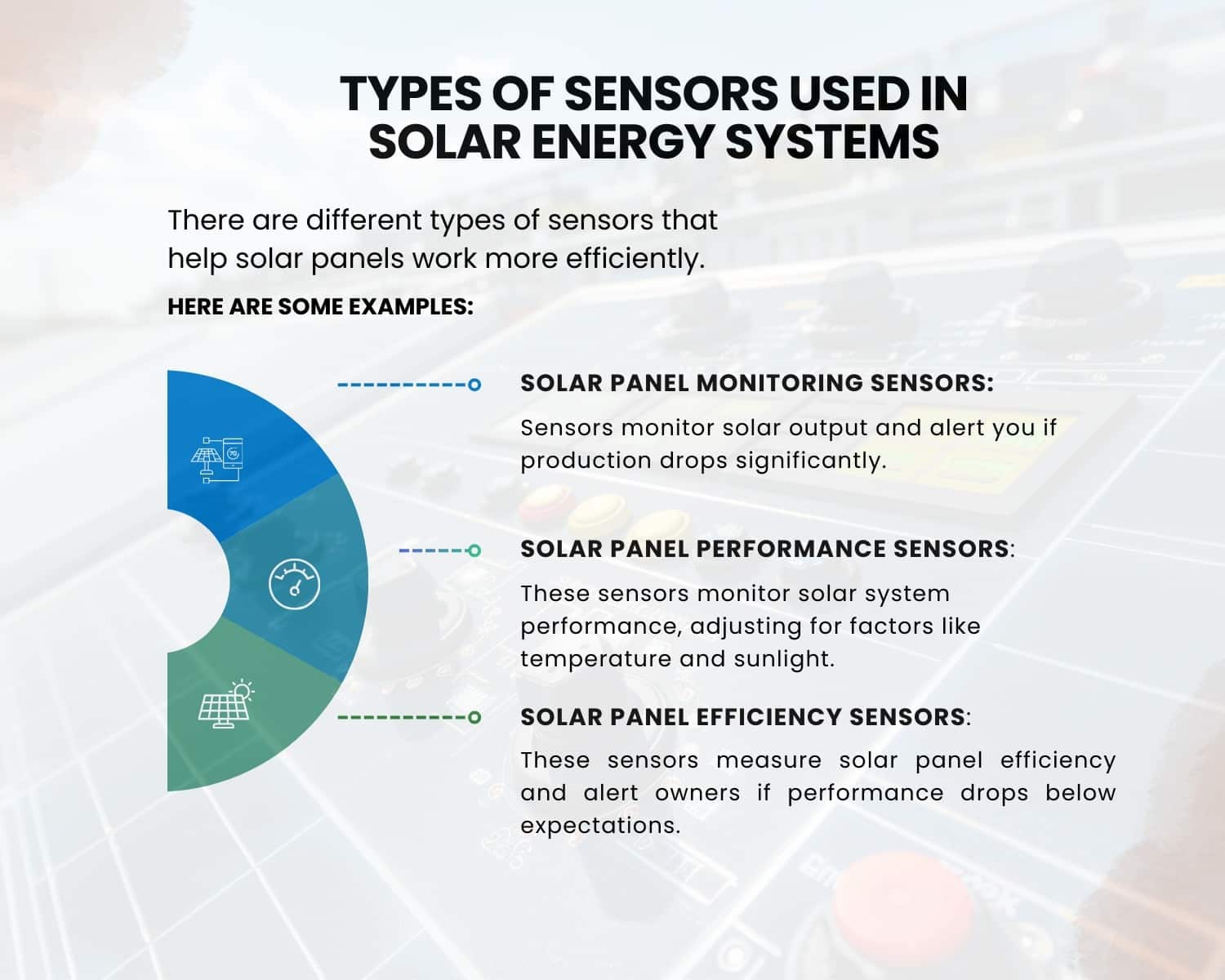 TYPES OF SENSORS USED IN SOLAR ENERGY SYSTEMS

There are different types of sensors that help solar panels work more efficiently.

HERE ARE SOME EXAMPLES:

SOLAR PANEL MONITORING SENSORS:

Sensors monitor solar output and alert you if production drops significantly.

SOLAR PANEL PERFORMANCE SENSORS:

These sensors monitor solar system performance, adjusting for factors like temperature and sunlight.

SOLAR PANEL EFFICIENCY SENSORS:

These sensors measure solar panel efficiency and alert owners if performance drops below expectations.